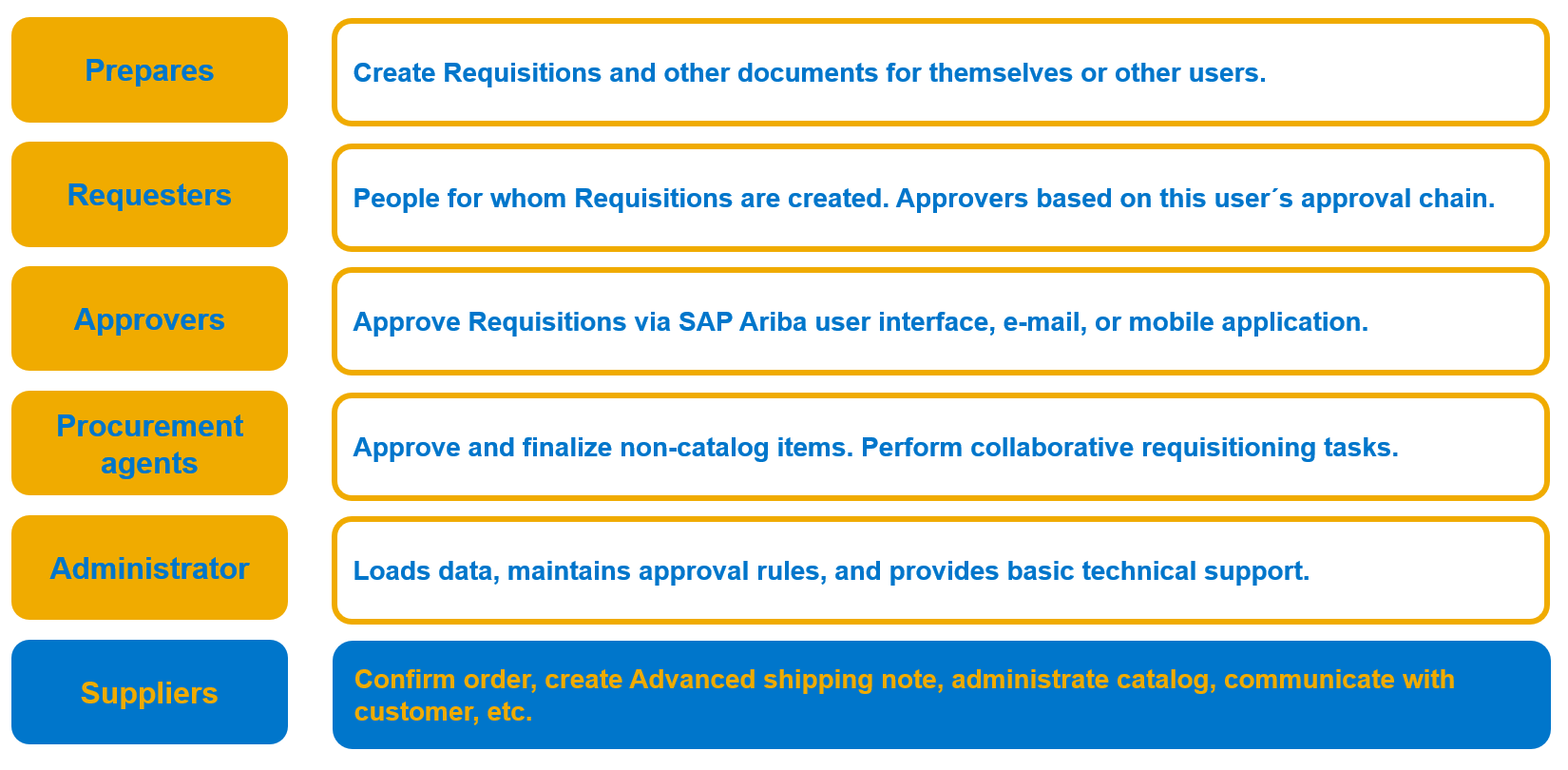 Prepares

Create Requisitions and other documents for themselves or other users.

Requesters

People for whom Requisitions are created. Approvers based on this user´s approval chain.

Approvers

Approve Requisitions via SAP Ariba user interface, e-mail, or mobile application.

Procurement agents

Approve and finalize non-catalog items. Perform collaborative requisitioning tasks.

Administrator

Loads data, maintains approval rules, and provides basic technical support.

Suppliers

Confirm order, create Advanced shipping note, administrate catalog, communicate with customer, etc.